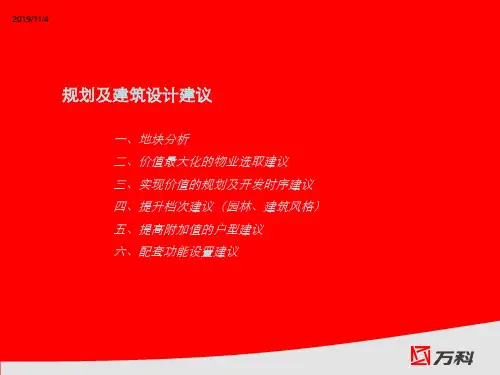 2019/11/4

规划及建筑设计建议

一、地块分析
二、价值最大化的物业选取建议
三、实现价值的规划及开发时序建议
四、提升档次建议（园林、建筑风格）
五、提高附加值的户型建议
六、配套功能设置建议

万科